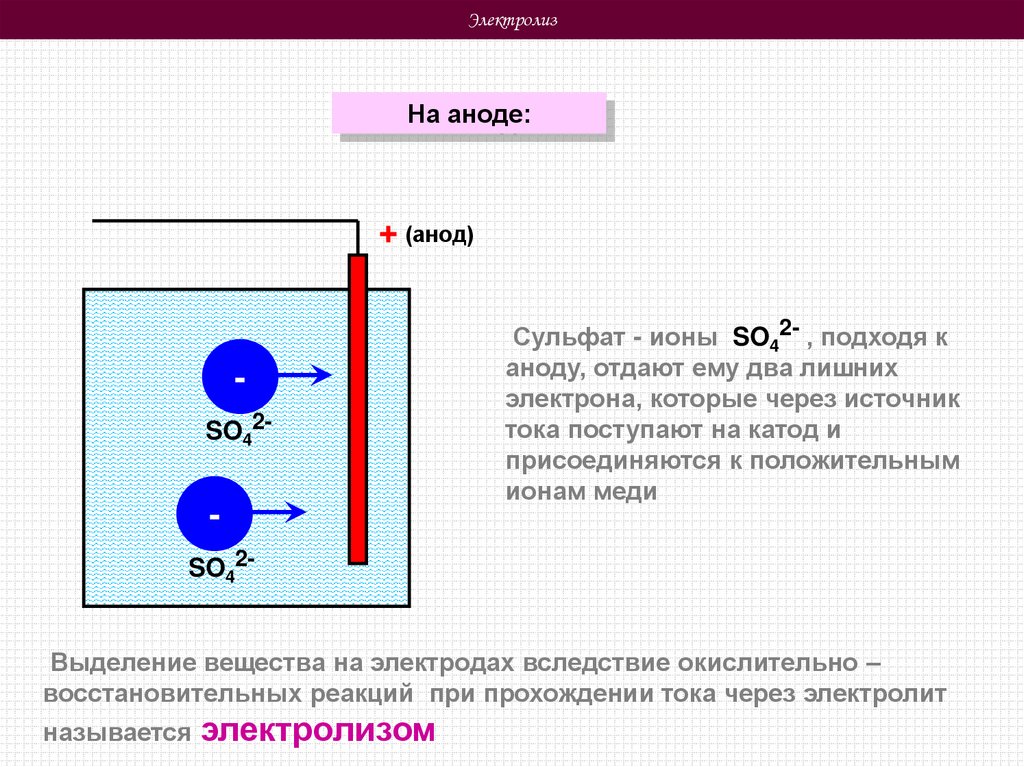 Электролиз

На аноде:

+ (анод)

-
$SO_4^{2-}$

-
$SO_4^{2-}$

Сульфат - ионы $SO_4^{2-}$ , подходя к аноду, отдают ему два лишних электрона, которые через источник тока поступают на катод и присоединяются к положительным ионам меди

Выделение вещества на электродах вследствие окислительно – восстановительных реакций при прохождении тока через электролит называется электролизом